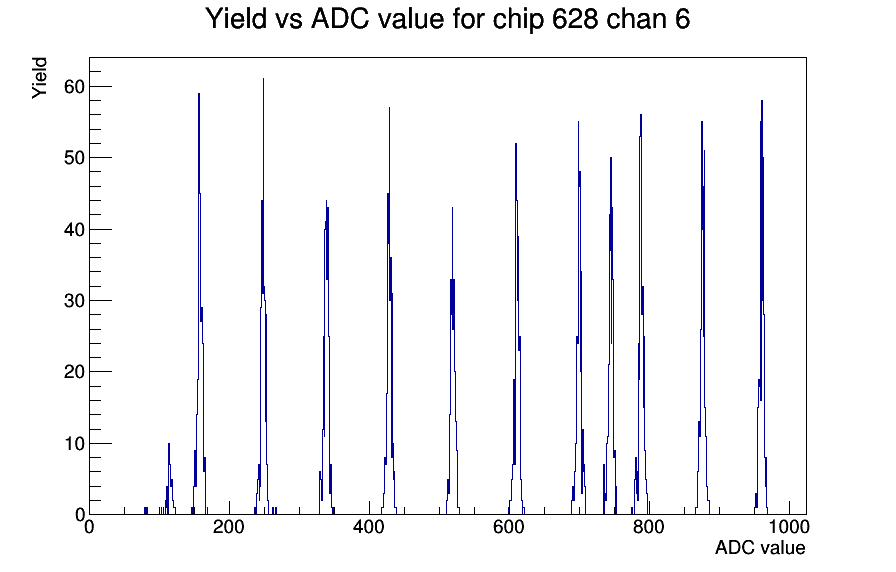 Yield vs ADC value for chip 628 chan 6

Yield

60
50
40
30
20
10
0

0
200
400
600
800
1000

ADC value